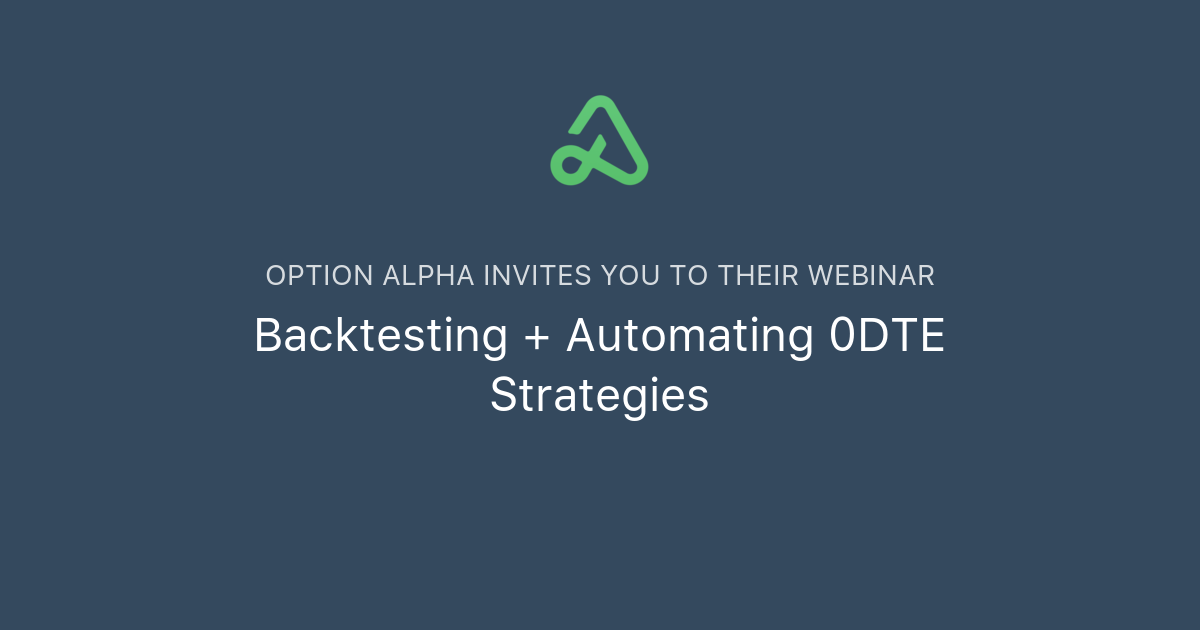 OPTION ALPHA INVITES YOU TO THEIR WEBINAR

Backtesting + Automating 0DTE Strategies